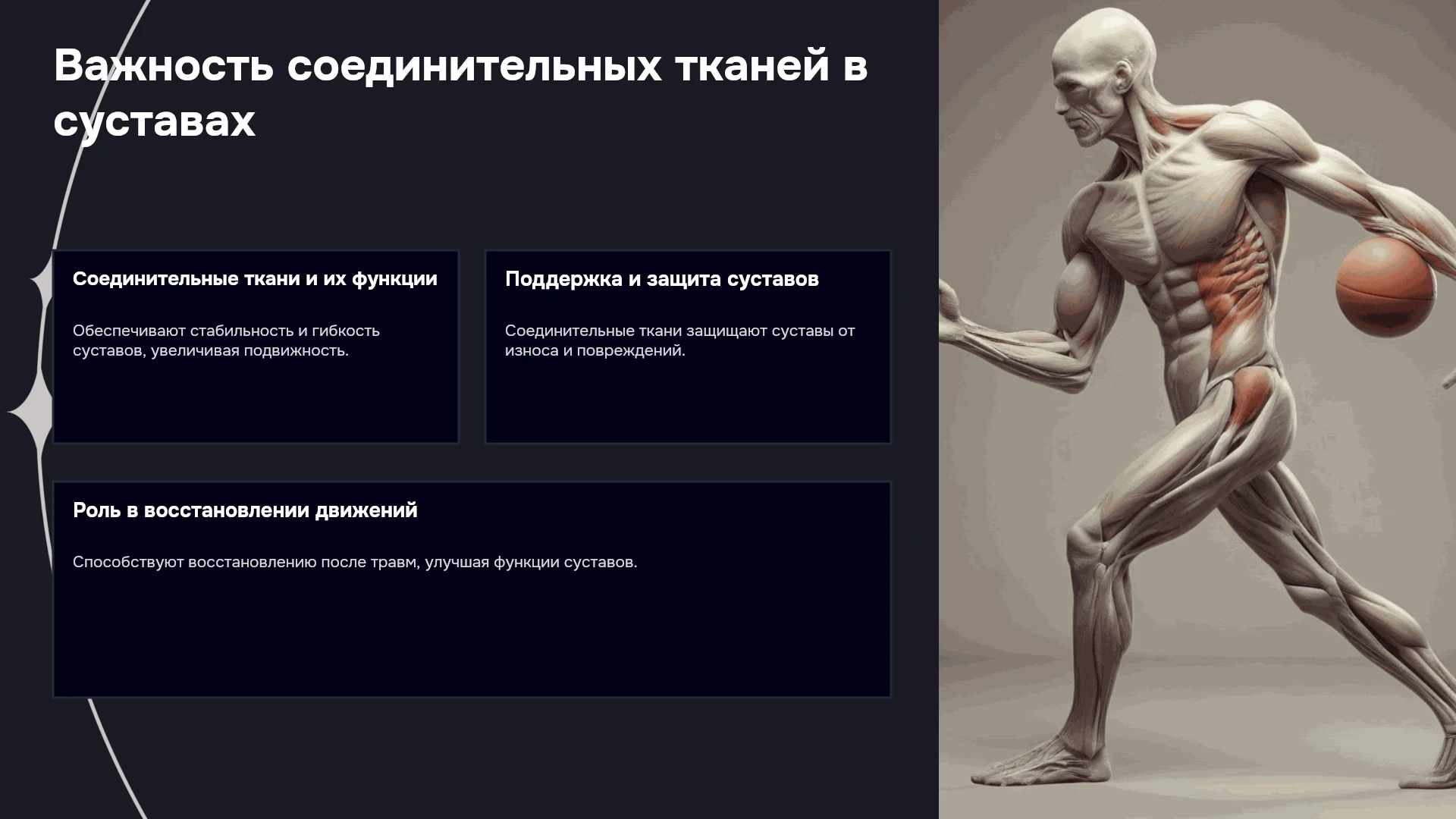 Важность соединительных тканей в суставах

Соединительные ткани и их функции

Обеспечивают стабильность и гибкость суставов, увеличивая подвижность.

Поддержка и защита суставов

Соединительные ткани защищают суставы от износа и повреждений.

Роль в восстановлении движений

Способствуют восстановлению после травм, улучшая функции суставов.